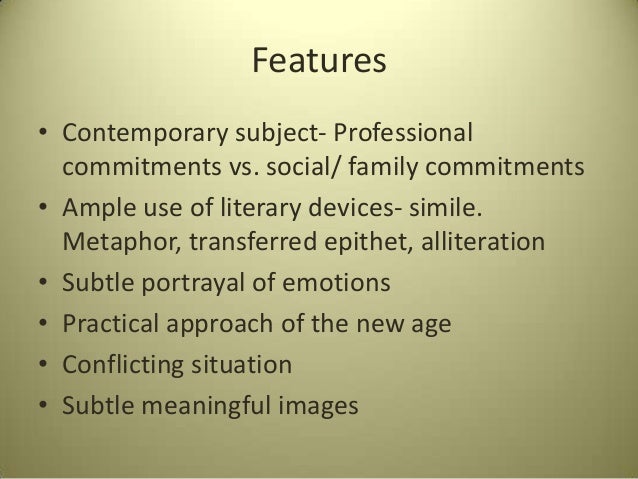 Features

• Contemporary subject- Professional commitments vs. social/ family commitments
• Ample use of literary devices- simile. Metaphor, transferred epithet, alliteration
• Subtle portrayal of emotions
• Practical approach of the new age
• Conflicting situation
• Subtle meaningful images